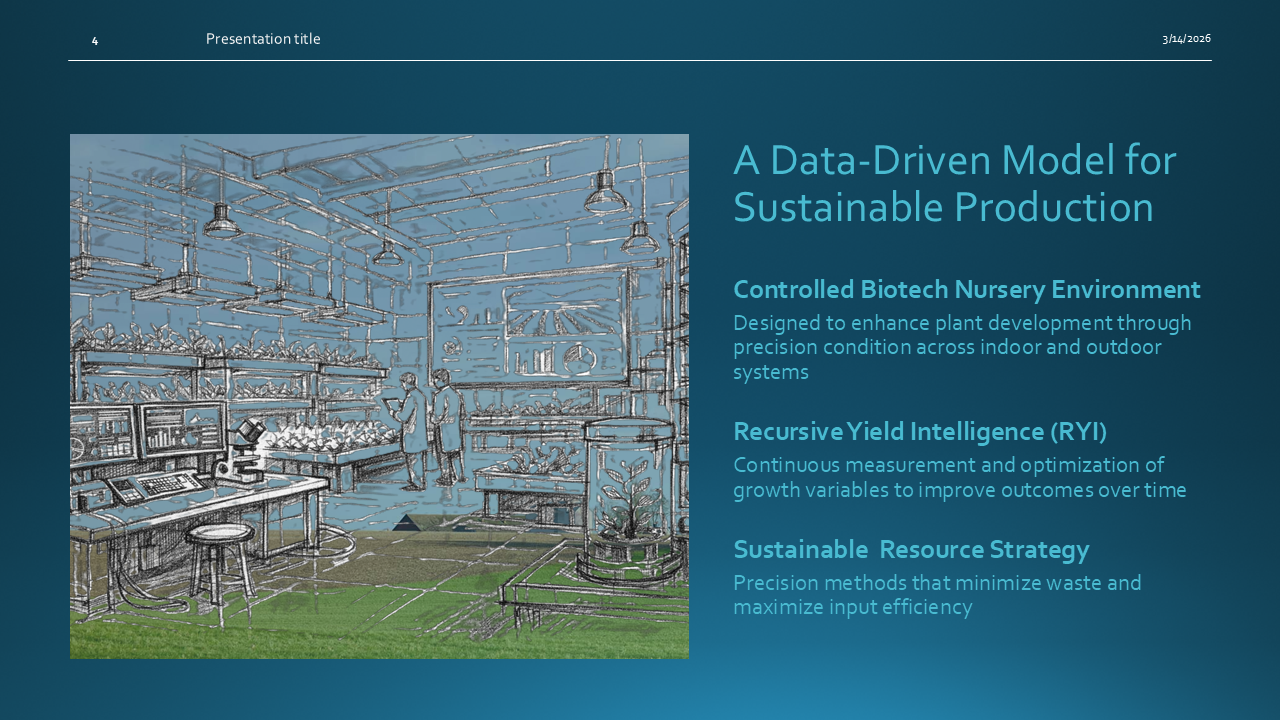 4

Presentation title

3/14/2026

A Data-Driven Model for Sustainable Production

Controlled Biotech Nursery Environment

Designed to enhance plant development through precision condition across indoor and outdoor systems

Recursive Yield Intelligence (RYI)

Continuous measurement and optimization of growth variables to improve outcomes over time

Sustainable  Resource Strategy

Precision methods that minimize waste and maximize input efficiency